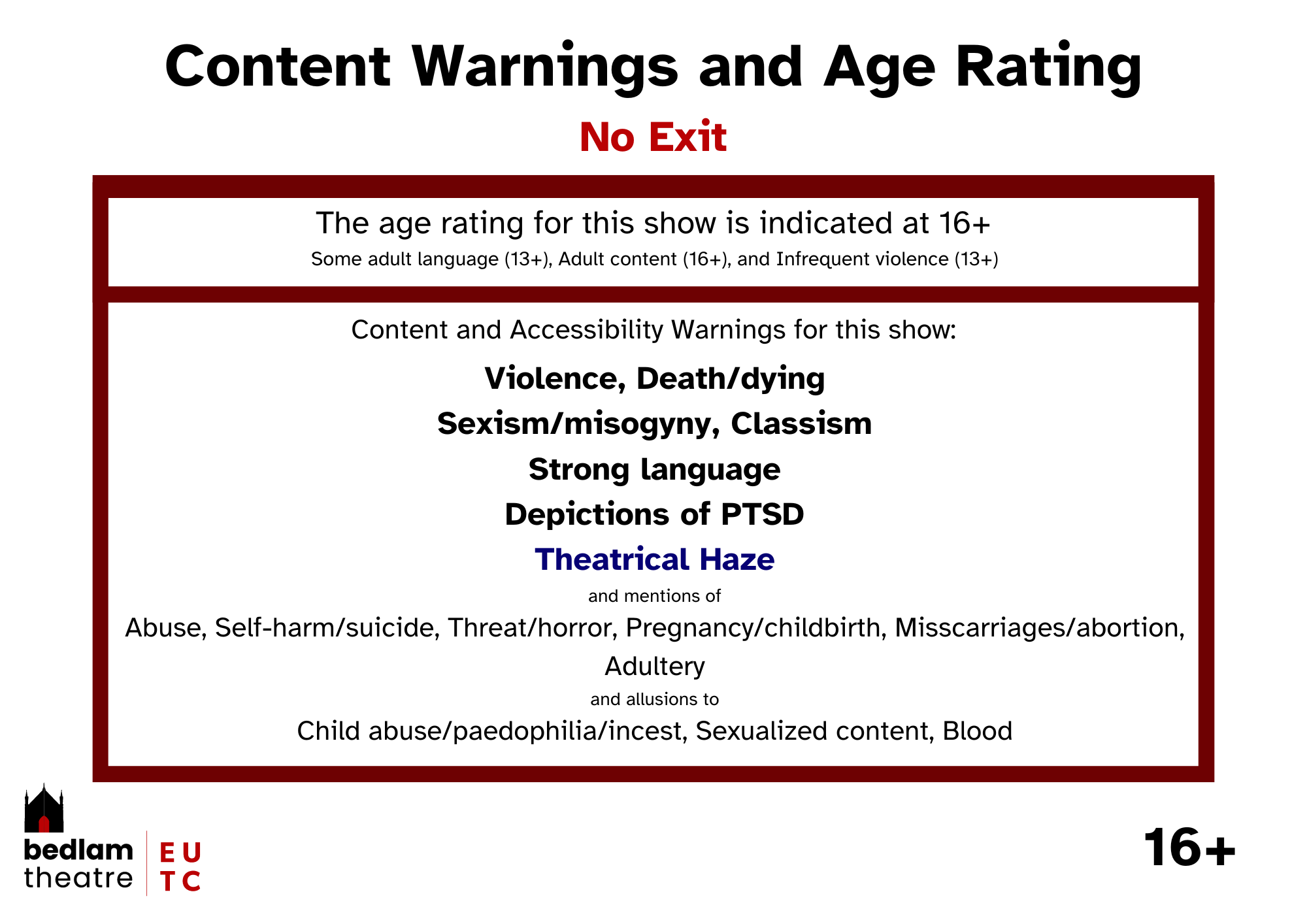 Content Warnings and Age Rating

No Exit

The age rating for this show is indicated at 16+

Some adult language (13+), Adult content (16+), and Infrequent violence (13+)

Content and Accessibility Warnings for this show:

Violence, Death/dying

Sexism/misogyny, Classism

Strong language

Depictions of PTSD

Theatrical Haze

and mentions of

Abuse, Self-harm/suicide, Threat/horror, Pregnancy/childbirth, Misscarriages/abortion, Adultery

and allusions to

Child abuse/paedophilia/incest, Sexualized content, Blood

bedlam theatre

E U
T C

16+